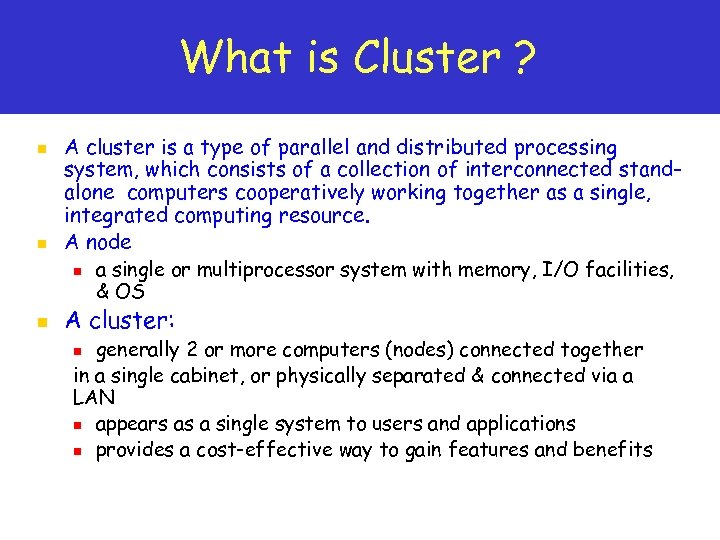 What is Cluster ?

A cluster is a type of parallel and distributed processing system, which consists of a collection of interconnected stand-alone computers cooperatively working together as a single, integrated computing resource.

A node

a single or multiprocessor system with memory, I/O facilities, & OS

A cluster:

generally 2 or more computers (nodes) connected together in a single cabinet, or physically separated & connected via a LAN

appears as a single system to users and applications

provides a cost-effective way to gain features and benefits